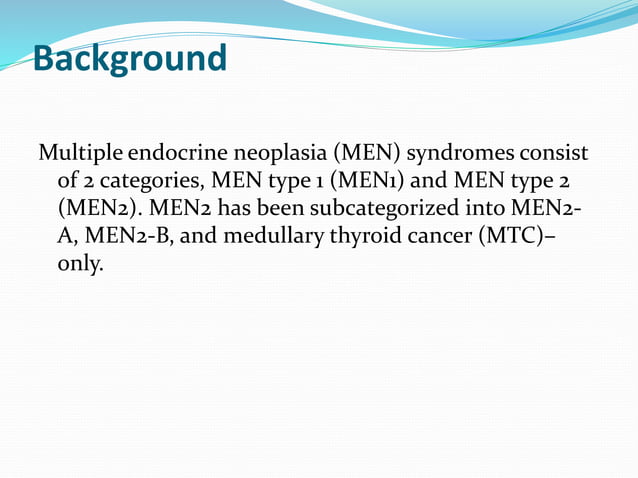 Background

Multiple endocrine neoplasia (MEN) syndromes consist of 2 categories, MEN type 1 (MEN1) and MEN type 2 (MEN2). MEN2 has been subcategorized into MEN2-A, MEN2-B, and medullary thyroid cancer (MTC)–only.